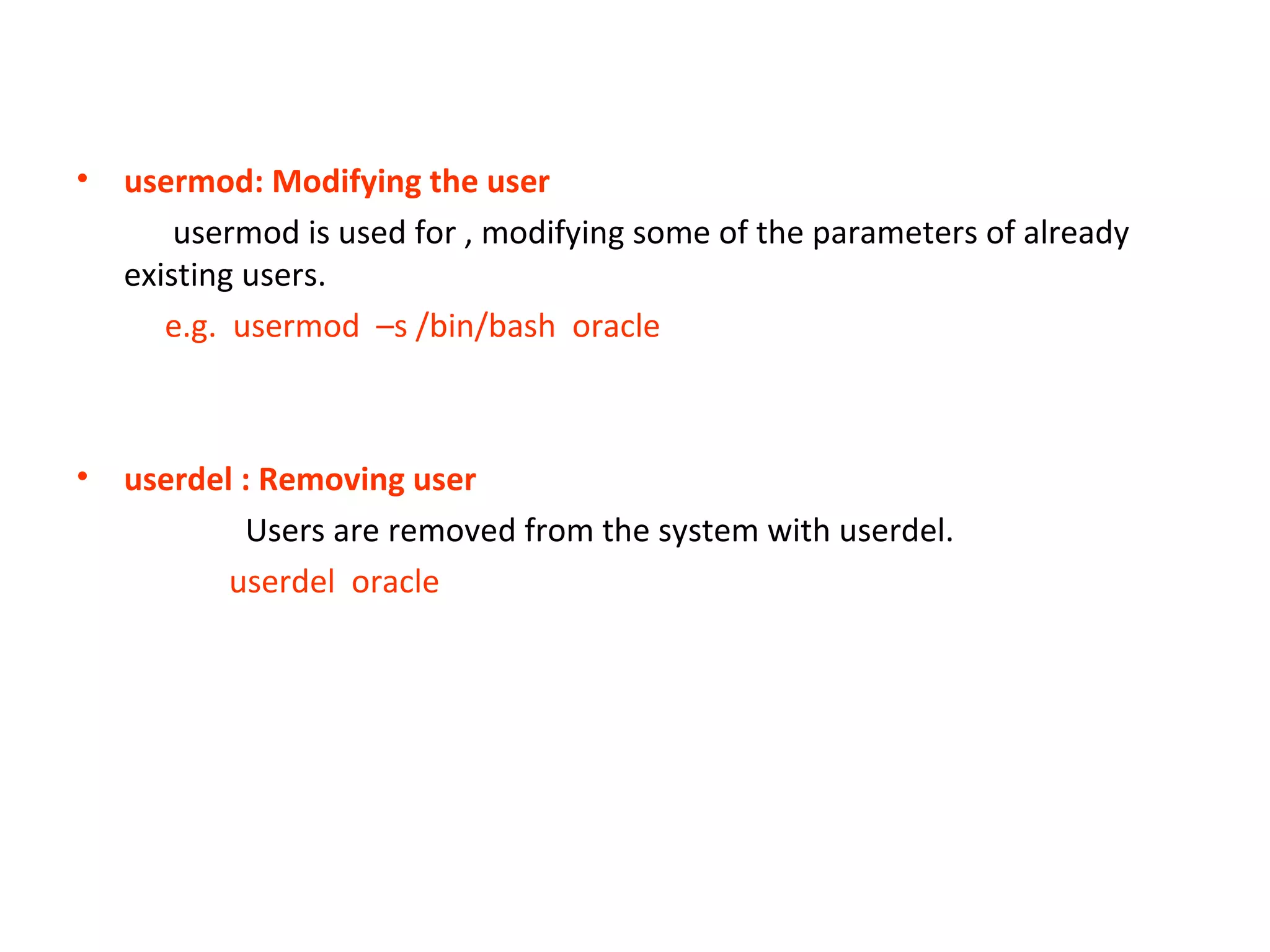 • usermod: Modifying the user

usermod is used for , modifying some of the parameters of already existing users.

e.g. usermod –s /bin/bash oracle

• userdel : Removing user

Users are removed from the system with userdel.

userdel oracle